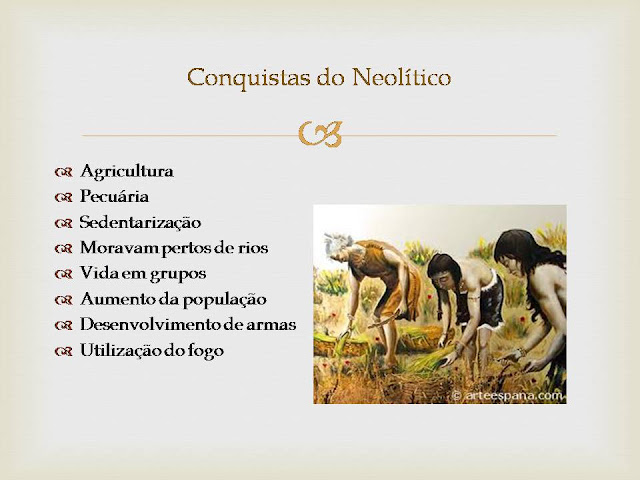 Conquistas do Neolítico

Agricultura
Pecuária
Sedentarização
Moravam pertos de rios
Vida em grupos
Aumento da população
Desenvolvimento de armas
Utilização do fogo

© arteespana.com